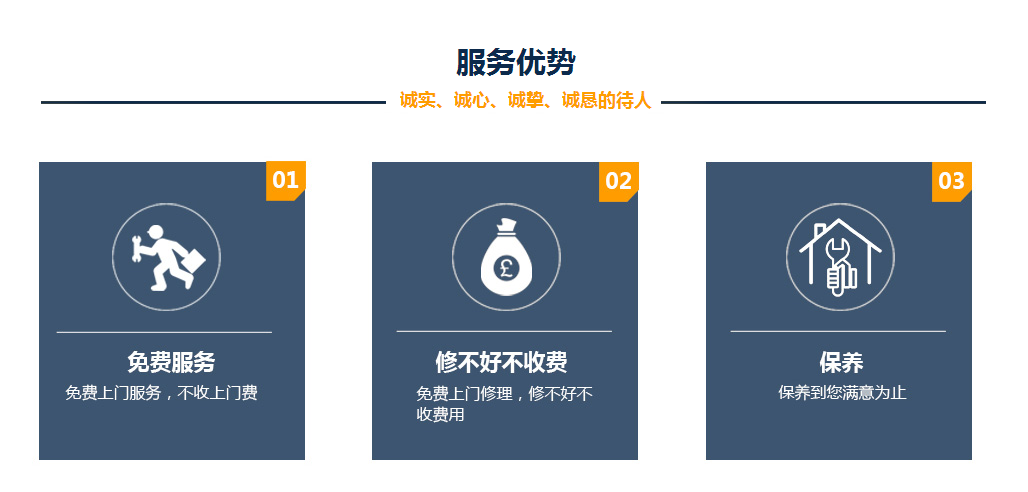 服务优势

诚实、诚心、诚挚、诚恳的待人

01

免费服务

免费上门服务，不收上门费

02

£

修不好不收费

免费上门修理，修不好不收费用

03

保养

保养到您满意为止